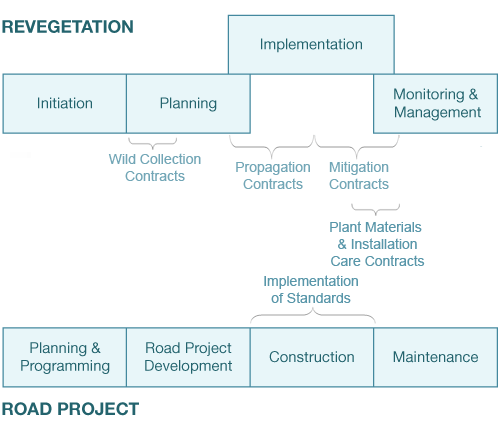 REVEGETATION

Implementation

Initiation

Planning

Monitoring & Management

Wild Collection Contracts

Propagation Contracts

Mitigation Contracts

Plant Materials & Installation Care Contracts

Implementation of Standards

Planning & Programming

Road Project Development

Construction

Maintenance

ROAD PROJECT